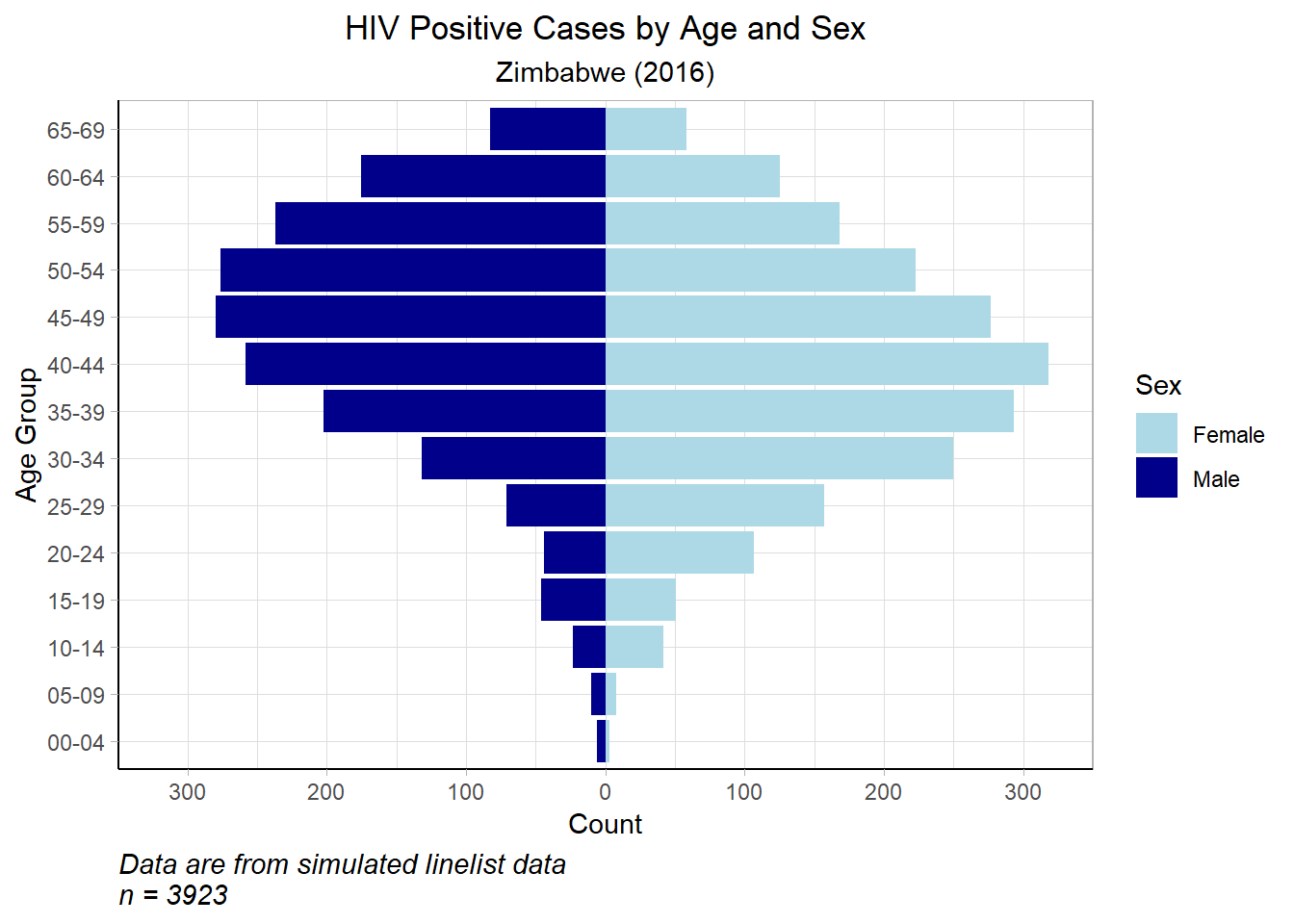 HIV Positive Cases by Age and Sex
Zimbabwe (2016)

Age Group

65-69
60-64
55-59
50-54
45-49
40-44
35-39
30-34
25-29
20-24
15-19
10-14
05-09
00-04

300 200 100 0 100 200 300

Count

Sex
Female
Male

Data are from simulated linelist data
n = 3923